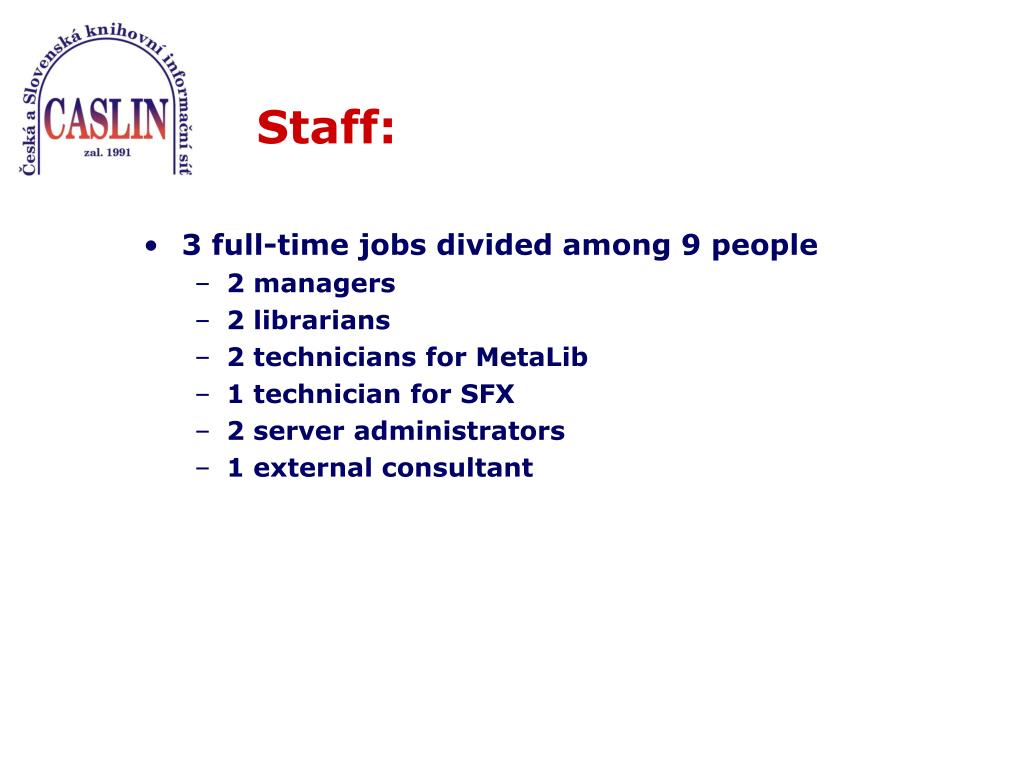 Česká a Slovenská knihovní informační síť
CASLIN
zal. 1991

Staff:

• 3 full-time jobs divided among 9 people
– 2 managers
– 2 librarians
– 2 technicians for MetaLib
– 1 technician for SFX
– 2 server administrators
– 1 external consultant